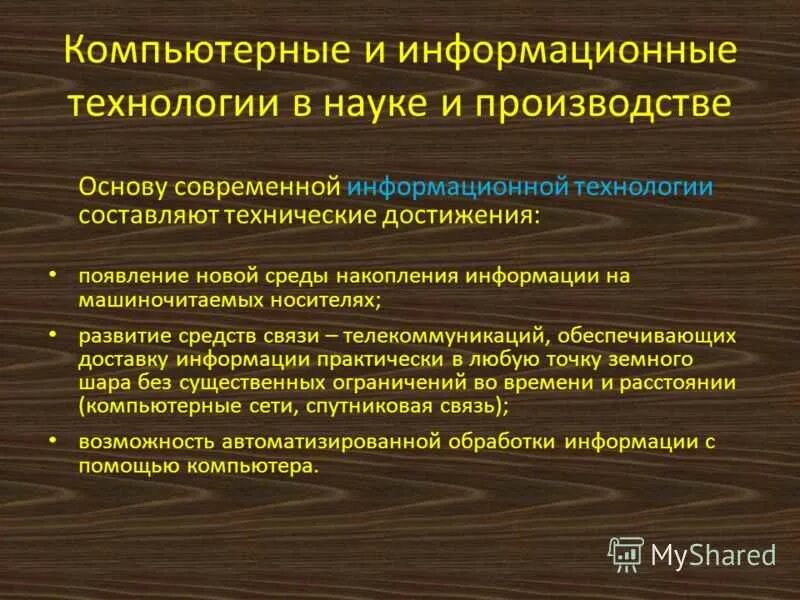 Компьютерные и информационные технологии в науке и производстве

Основу современной информационной технологии составляют технические достижения:

• появление новой среды накопления информации на машиночитаемых носителях;

• развитие средств связи – телекоммуникаций, обеспечивающих доставку информации практически в любую точку земного шара без существенных ограничений во времени и расстоянии (компьютерные сети, спутниковая связь);

• возможность автоматизированной обработки информации с помощью компьютера.

MyShared